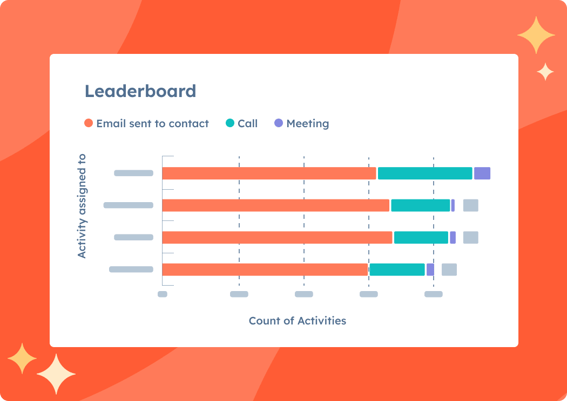 Leaderboard

Email sent to contact Call Meeting

Activity assigned to

Count of Activities